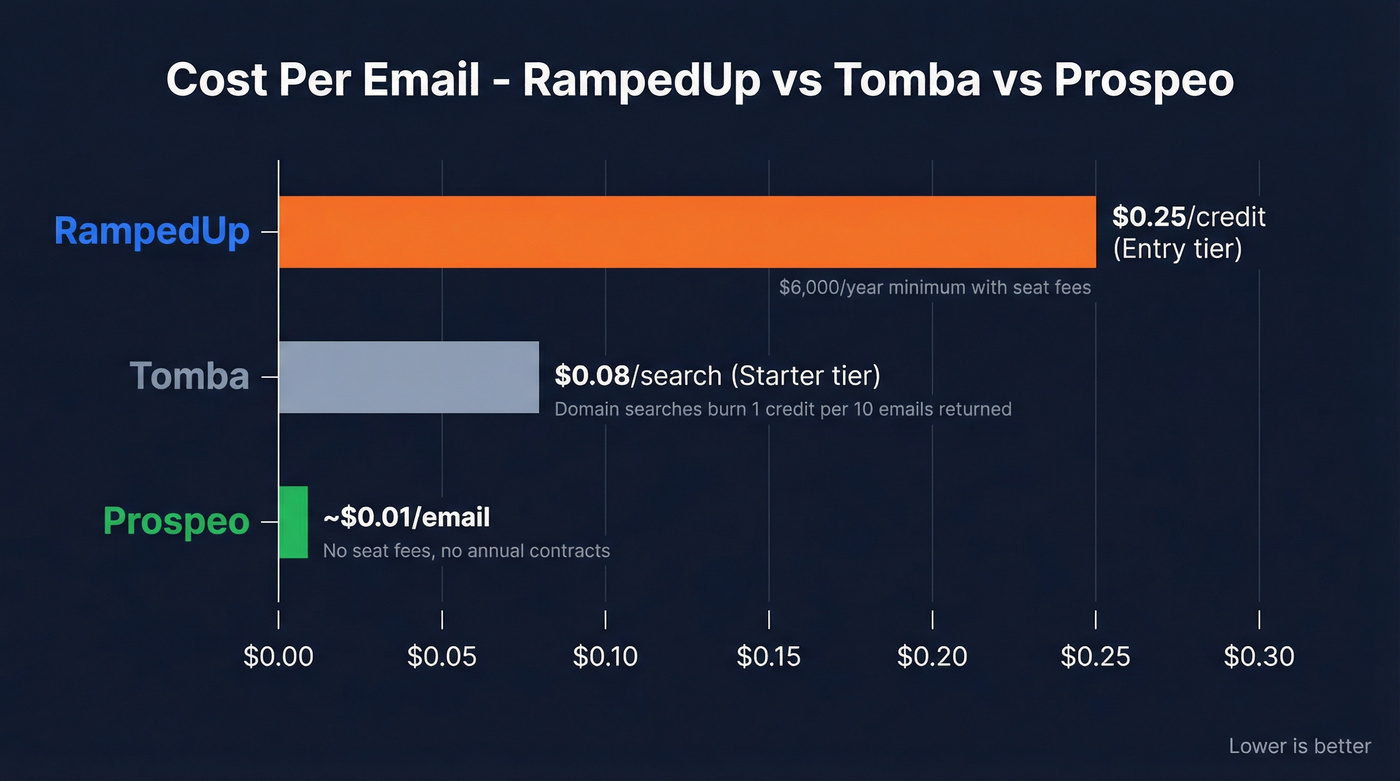 Cost Per Email - RampedUp vs Tomba vs Prospeo

RampedUp
\$0.25/credit (Entry tier)
\$6,000/year minimum with seat fees

Tomba
\$0.08/search (Starter tier)
Domain searches burn 1 credit per 10 emails returned

Prospeo
~\$0.01/email
No seat fees, no annual contracts

\$0.00 \$0.05 \$0.10 \$0.15 \$0.20 \$0.25 \$0.30

Lower is better